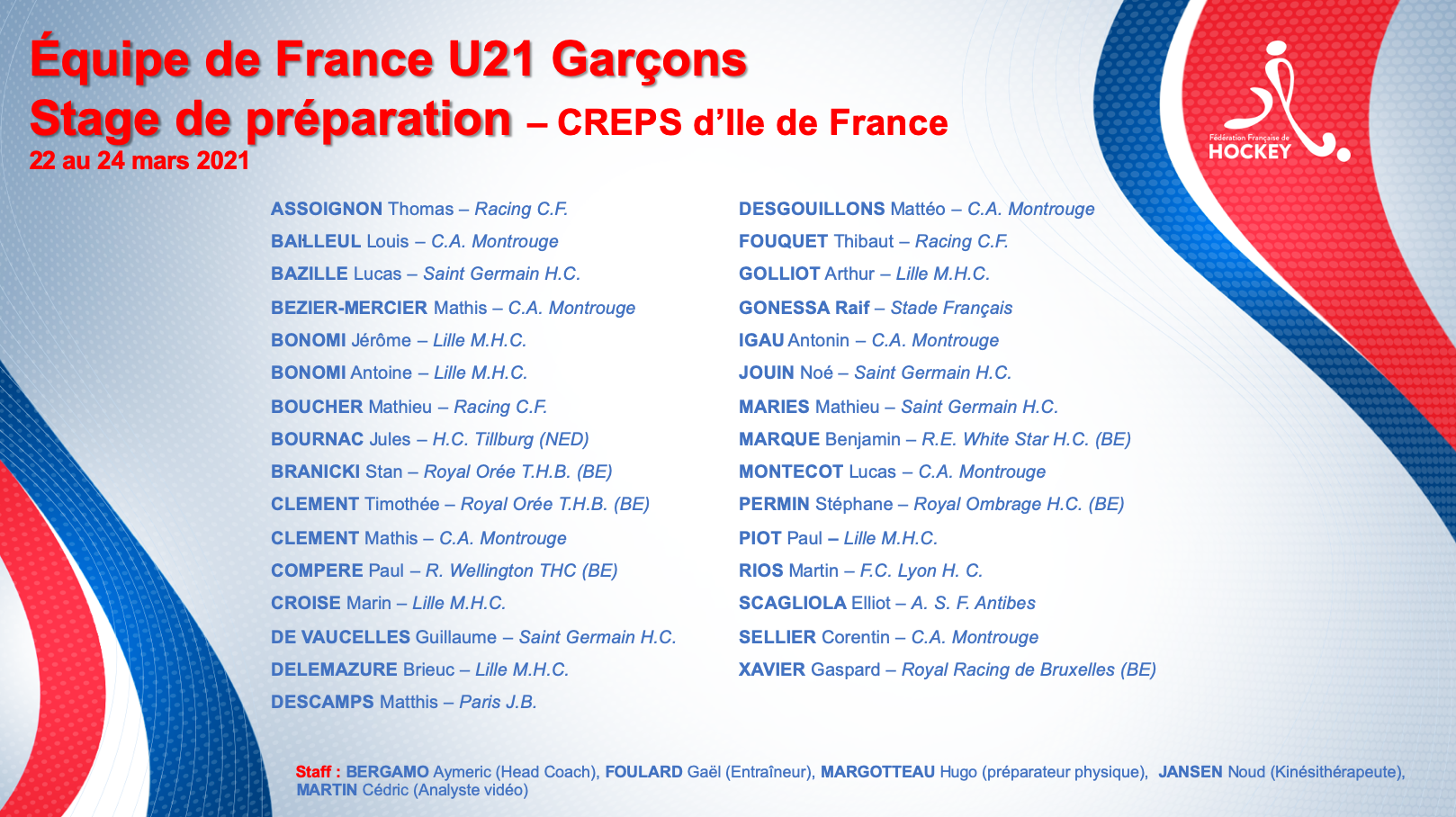 Équipe de France U21 Garçons
Stage de préparation – CREPS d'Ile de France
22 au 24 mars 2021

Fédération Française de HOCKEY

ASSOIGNON Thomas – Racing C.F.
BAILLEUL Louis – C.A. Montrouge
BAZILLE Lucas – Saint Germain H.C.
BEZIER-MERCIER Mathis – C.A. Montrouge
BONOMI Jérôme – Lille M.H.C.
BONOMI Antoine – Lille M.H.C.
BOUCHER Mathieu – Racing C.F.
BOURNAC Jules – H.C. Tillburg (NED)
BRANICKI Stan – Royal Orée T.H.B. (BE)
CLEMENT Timothée – Royal Orée T.H.B. (BE)
CLEMENT Mathis – C.A. Montrouge
COMPERE Paul – R. Wellington THC (BE)
CROISE Marin – Lille M.H.C.
DE VAUCELLES Guillaume – Saint Germain H.C.
DELEMAZURE Brieuc – Lille M.H.C.
DESCAMPS Matthis – Paris J.B.

DESGOUILLONS Mattéo – C.A. Montrouge
FOUQUET Thibaut – Racing C.F.
GOLLIOT Arthur – Lille M.H.C.
GONESSA Raif – Stade Français
IGAU Antonin – C.A. Montrouge
JOUIN Noé – Saint Germain H.C.
MARIES Mathieu – Saint Germain H.C.
MARQUE Benjamin – R.E. White Star H.C. (BE)
MONTECOT Lucas – C.A. Montrouge
PERMIN Stéphane – Royal Ombrage H.C. (BE)
PIOT Paul – Lille M.H.C.
RIOS Martin – F.C. Lyon H. C.
SCAGLIOLA Elliot – A. S. F. Antibes
SELLIER Corentin – C.A. Montrouge
XAVIER Gaspard – Royal Racing de Bruxelles (BE)

Staff : BERGAMO Aymeric (Head Coach), FOULARD Gaël (Entraîneur), MARGOTTEAU Hugo (préparateur physique), JANSEN Noud (Kinésithérapeute), MARTIN Cédric (Analyste vidéo)